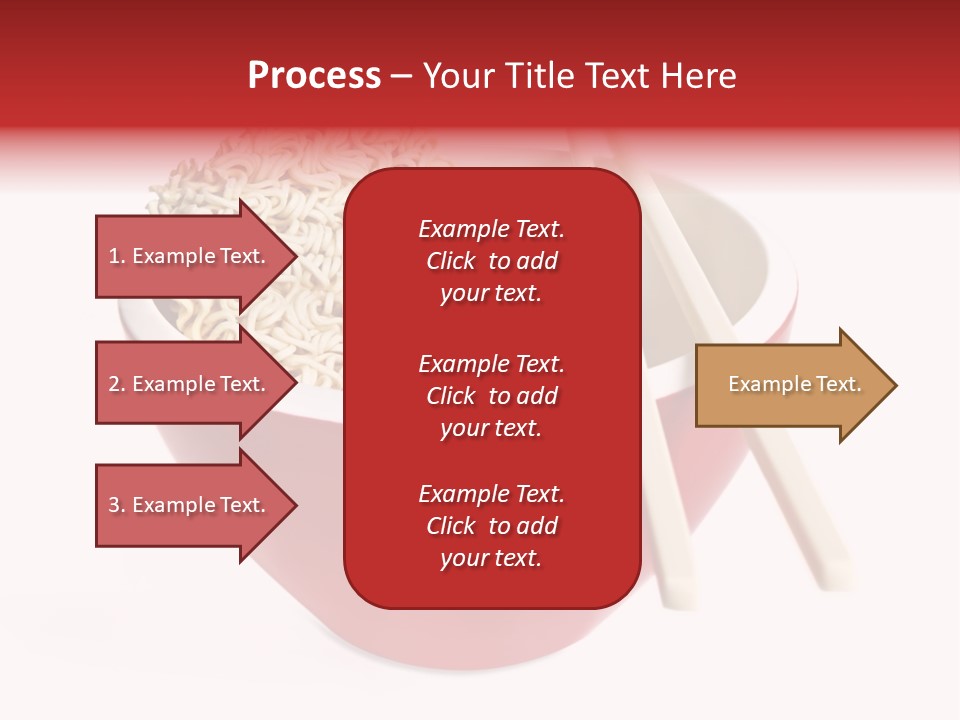 Process – Your Title Text Here

1. Example Text.

2. Example Text.

3. Example Text.

Example Text. Click to add your text.

Example Text. Click to add your text.

Example Text. Click to add your text.

Example Text.